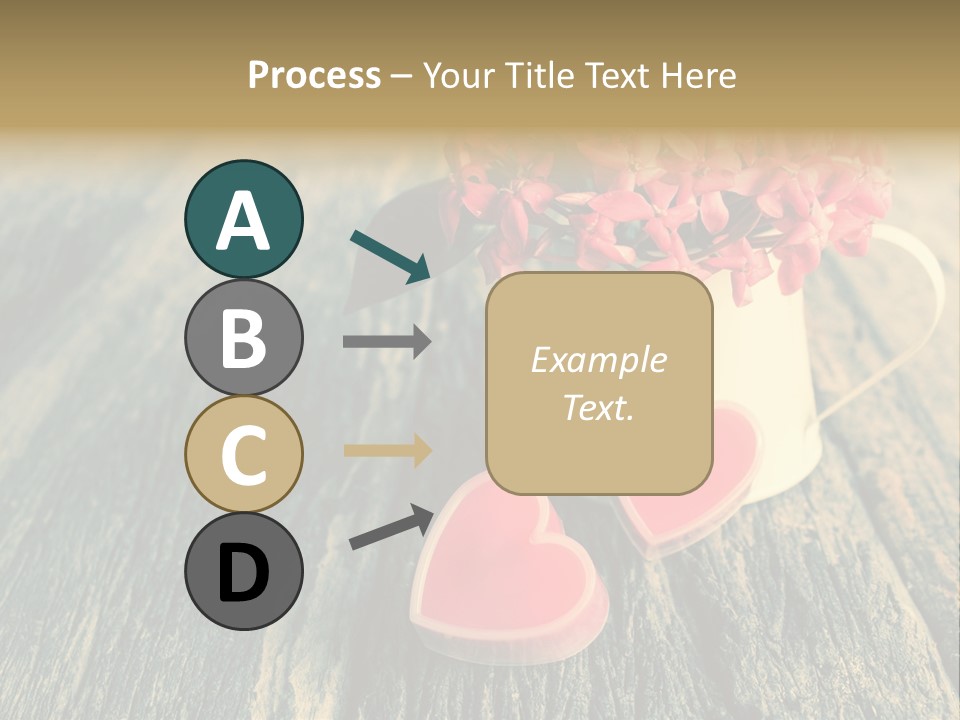 Process – Your Title Text Here

A

B

C

D

Example Text.